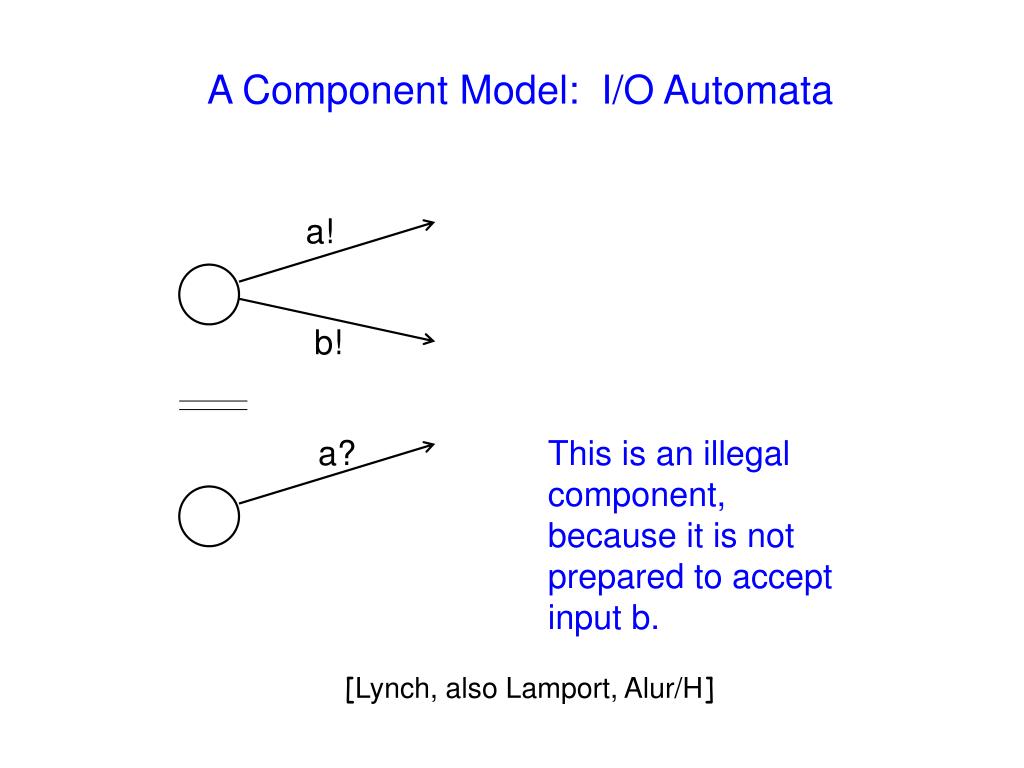 A Component Model: I/O Automata

a!

b!

a?

This is an illegal component, because it is not prepared to accept input b.

[Lynch, also Lamport, Alur/H]